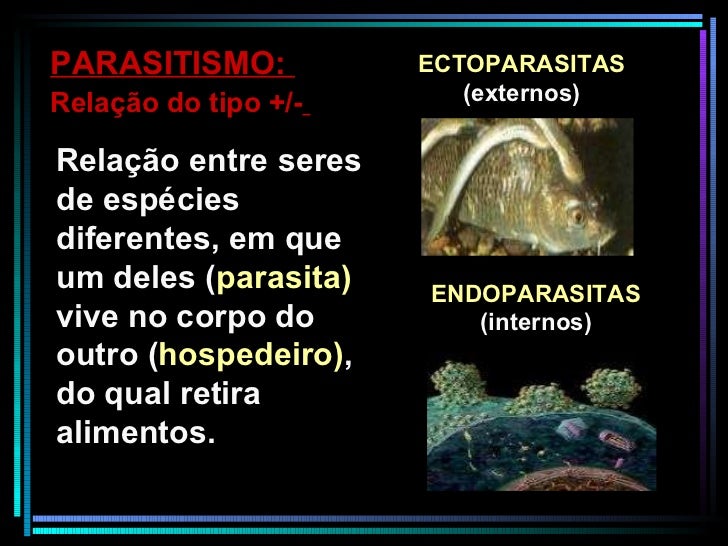 PARASITISMO:
Relação do tipo +/-

Relação entre seres de espécies diferentes, em que um deles (parasita) vive no corpo do outro (hospedeiro), do qual retira alimentos.

ECTOPARASITAS
(externos)

ENDOPARASITAS
(internos)